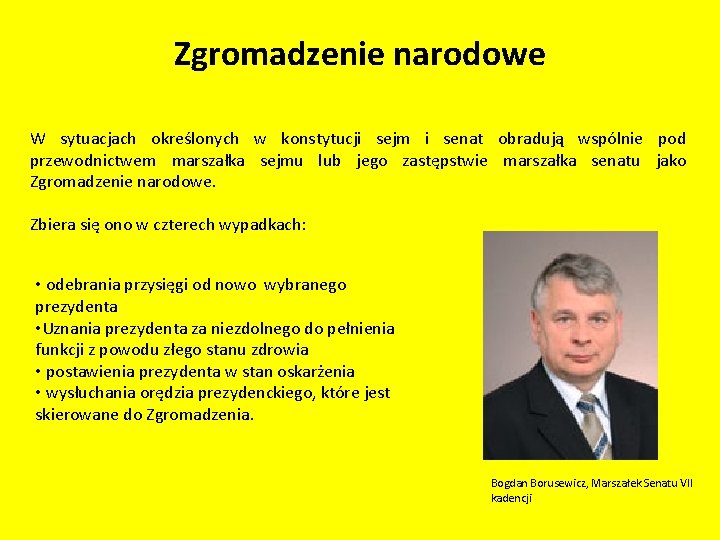 Zgromadzenie narodowe

W sytuacjach określonych w konstytucji sejm i senat obradują wspólnie pod przewodnictwem marszałka sejmu lub jego zastępstwie marszałka senatu jako Zgromadzenie narodowe.

Zbiera się ono w czterech wypadkach:

• odebrania przysięgi od nowo wybranego prezydenta
•Uznania prezydenta za niezdolnego do pełnienia funkcji z powodu złego stanu zdrowia
• postawienia prezydenta w stan oskarżenia
• wysłuchania orędzia prezydenckiego, które jest skierowane do Zgromadzenia.

Bogdan Borusewicz, Marszałek Senatu VII kadencji